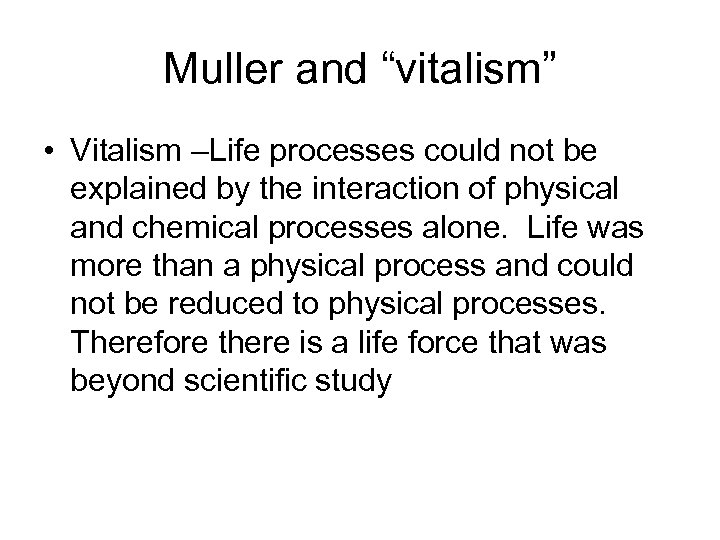 Muller and “vitalism”

• Vitalism –Life processes could not be explained by the interaction of physical and chemical processes alone. Life was more than a physical process and could not be reduced to physical processes. Therefore there is a life force that was beyond scientific study